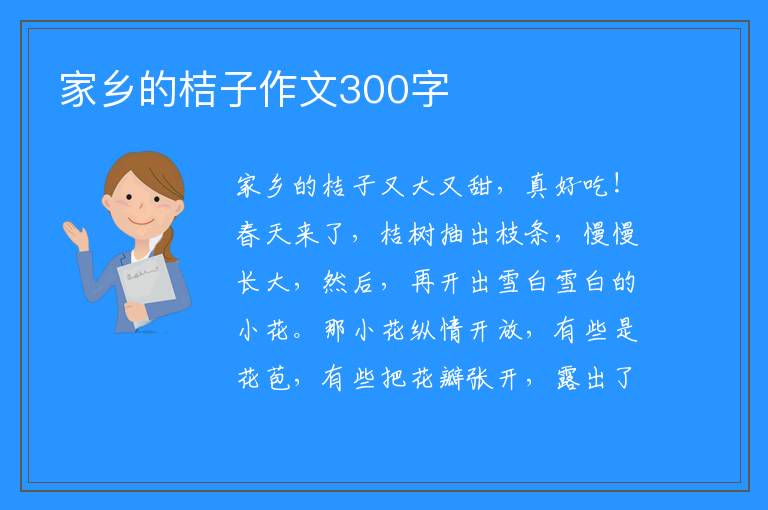 家乡的桔子作文300字

家乡的桔子又大又甜，真好吃！春天来了，桔树抽出枝条，慢慢长大，然后，再开出雪白雪白的小花。那小花纵情开放，有些是花苞，有些把花瓣张开，露出了